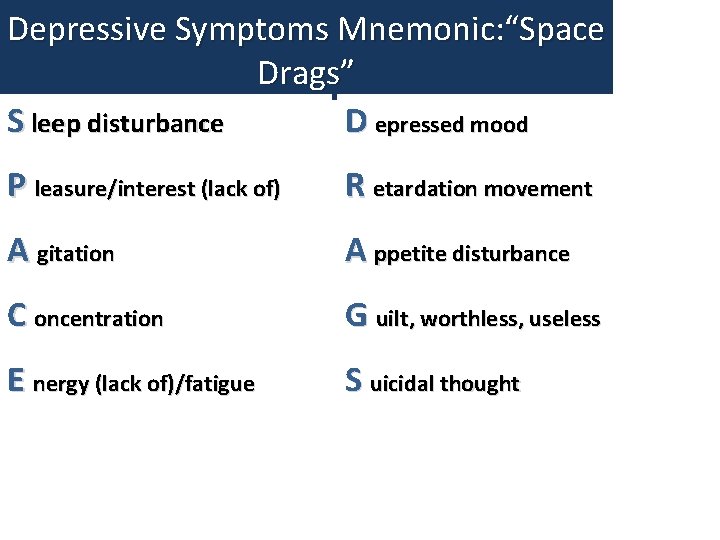 Depressive Symptoms Mnemonic:“Space Drags”

S leep disturbance

P leasure/interest (lack of)

A gitation

C oncentration

E nergy (lack of)/fatigue

D epressed mood

R etardation movement

A ppetite disturbance

G uilt, worthless, useless

S uicidal thought